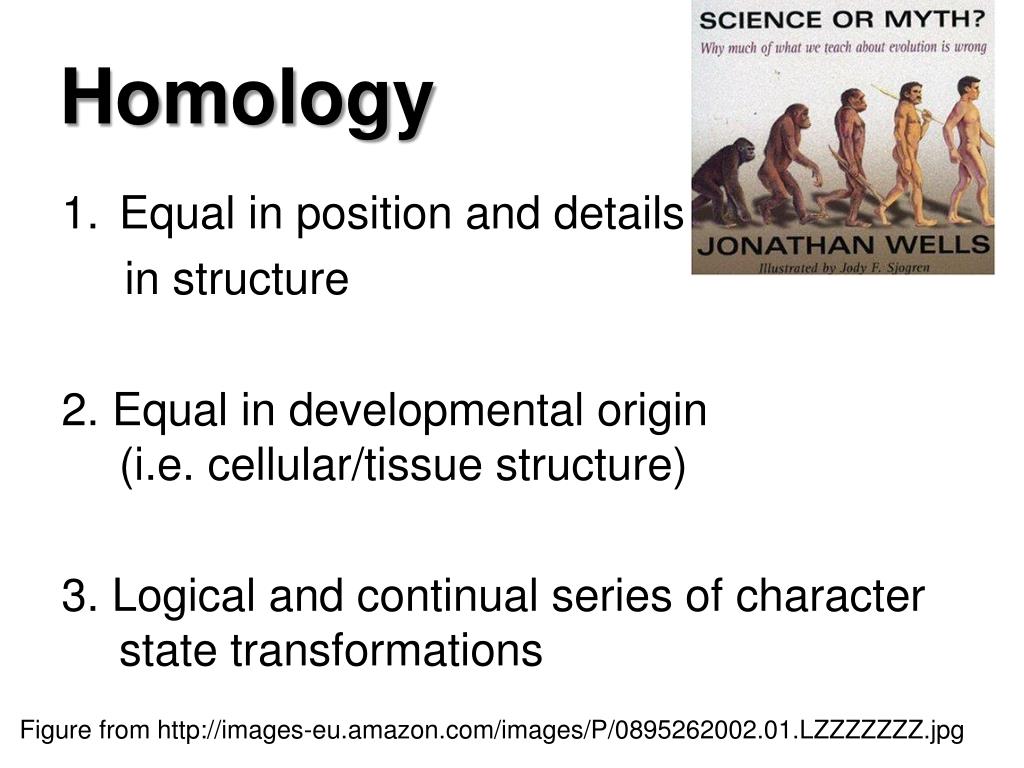 Homology

SCIENCE OR MYTH?
Why much of what we teach about evolution is wrong
JONATHAN WELLS
Illustrated by Jody F. Sjogren

1. Equal in position and details in structure

2. Equal in developmental origin (i.e. cellular/tissue structure)

3. Logical and continual series of character state transformations

Figure from http://images-eu.amazon.com/images/P/0895262002.01.LZZZZZZZ.jpg